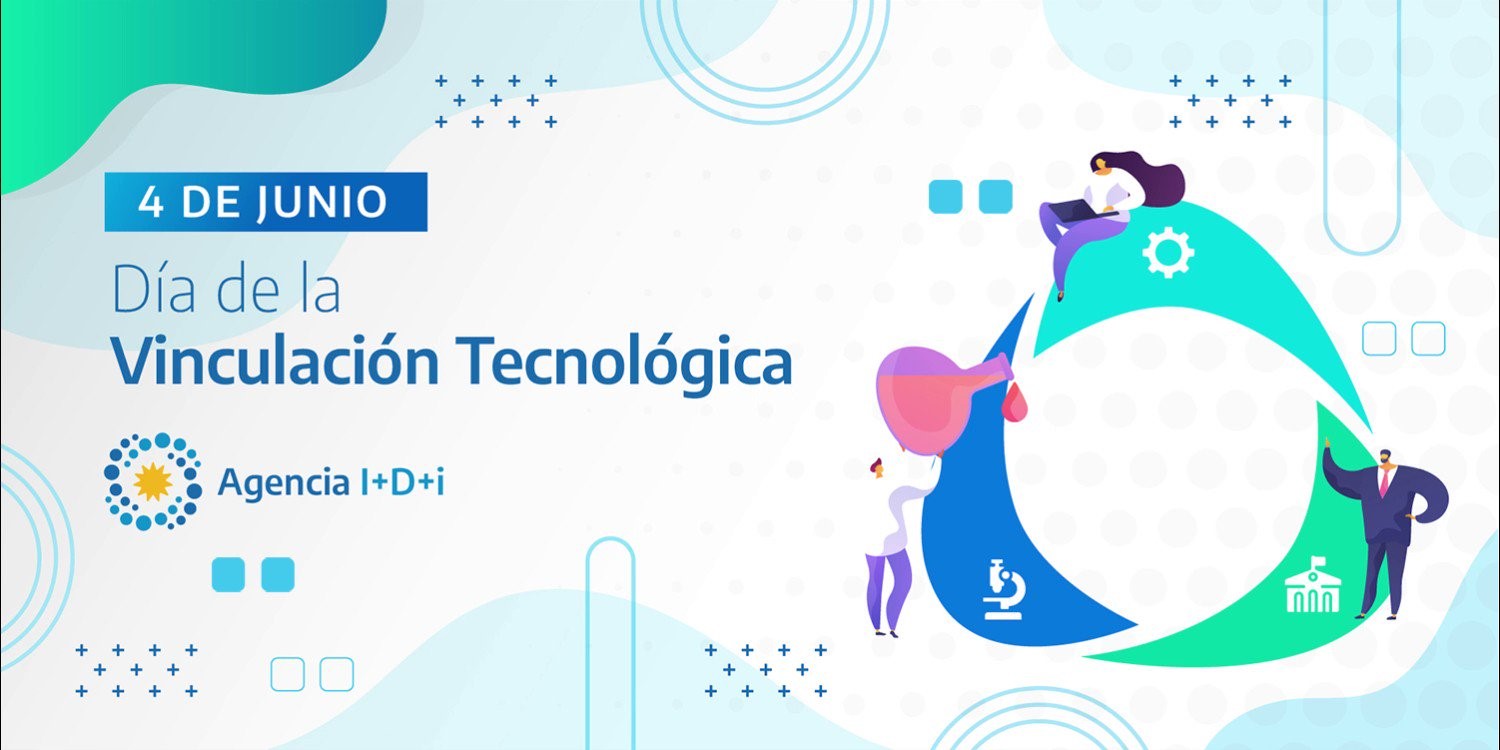 4 DE JUNIO

Día de la
Vinculación Tecnológica

Agencia I+D+i